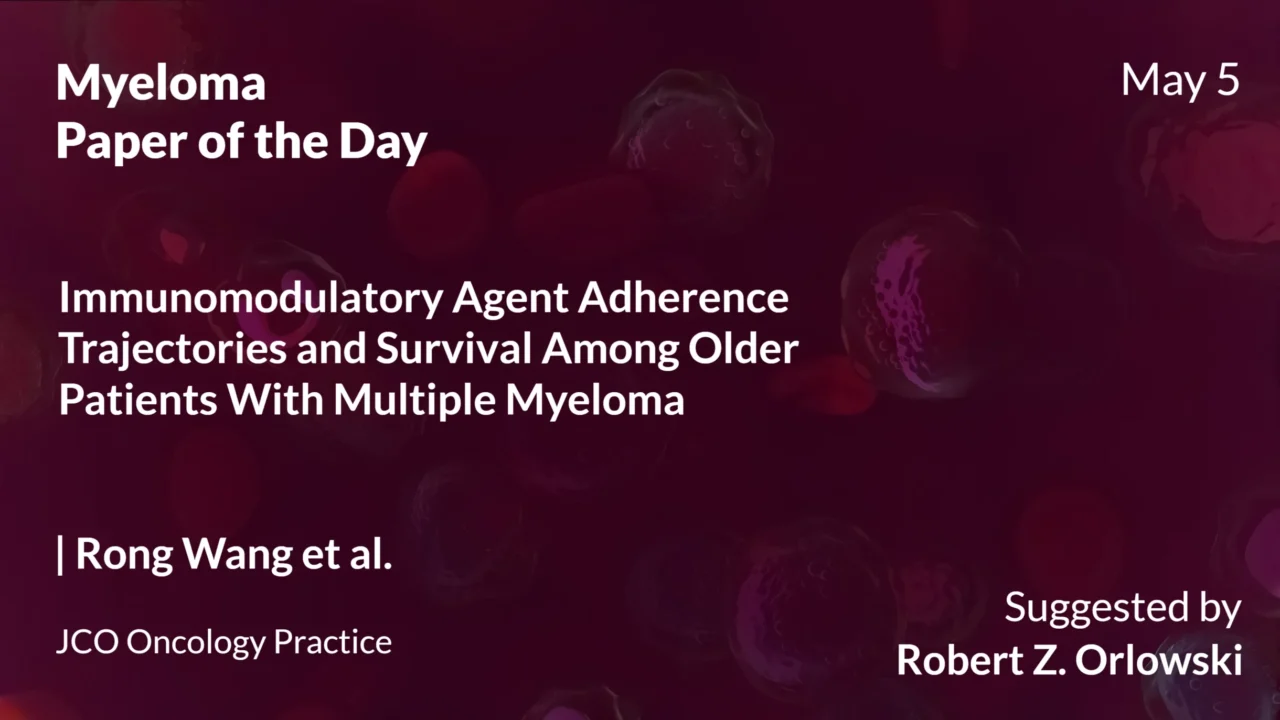 Myeloma
Paper of the Day

May 5

Immunomodulatory Agent Adherence Trajectories and Survival Among Older Patients With Multiple Myeloma

| Rong Wang et al.

JCO Oncology Practice

Suggested by
Robert Z. Orlowski